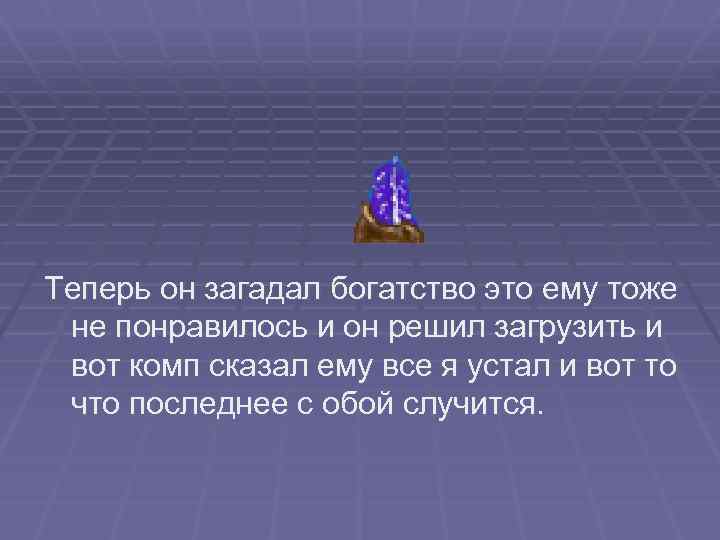 Теперь он загадал богатство это ему тоже не понравилось и он решил загрузить и вот комп сказал ему все я устал и вот то что последнее с обой случится.